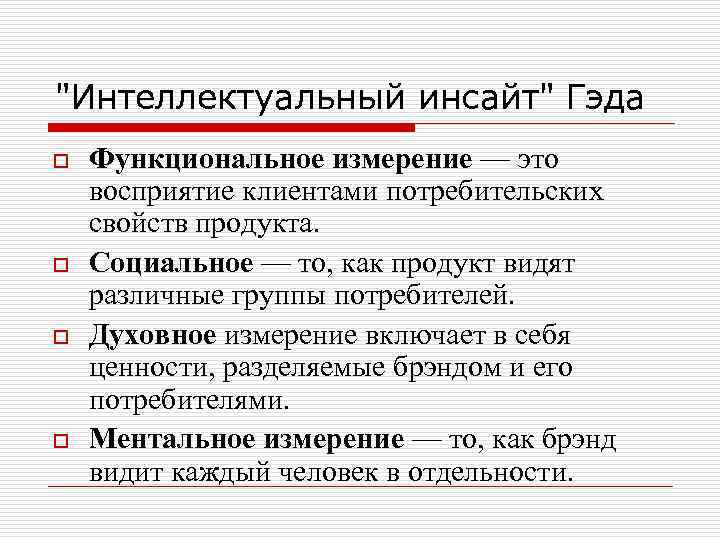 "Интеллектуальный инсайт" Гэда

Функциональное измерение — это восприятие клиентами потребительских свойств продукта.

Социальное — то, как продукт видят различные группы потребителей.

Духовное измерение включает в себя ценности, разделяемые брэндом и его потребителями.

Ментальное измерение — то, как брэнд видит каждый человек в отдельности.